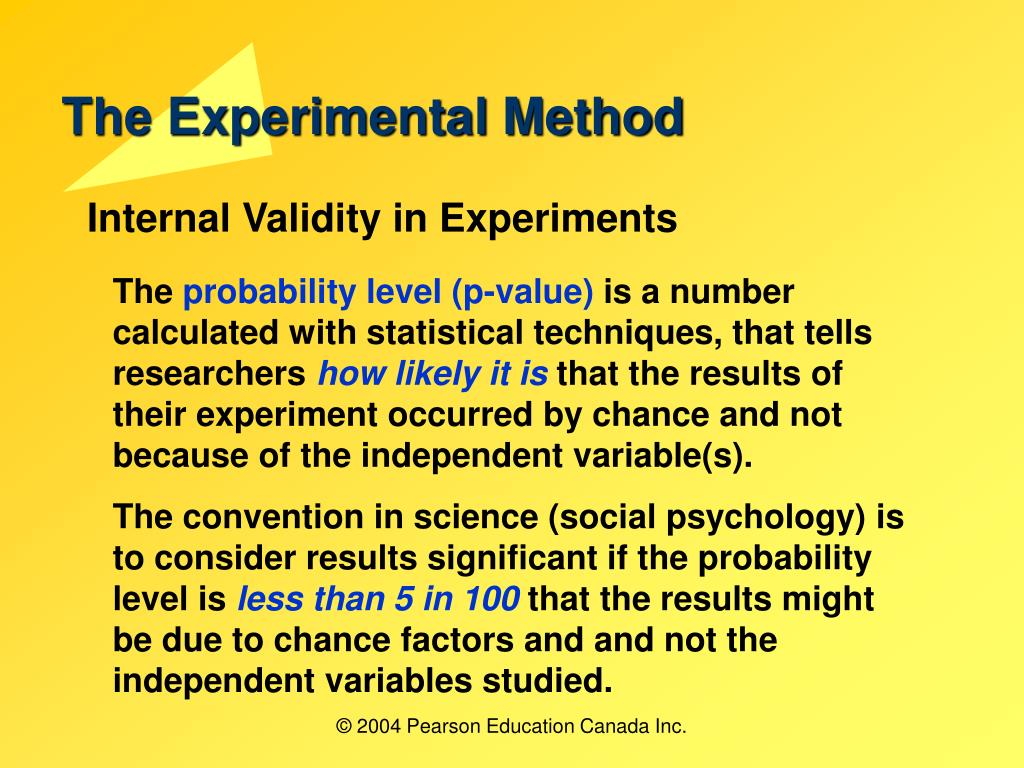 The Experimental Method

Internal Validity in Experiments

The probability level (p-value) is a number calculated with statistical techniques, that tells researchers how likely it is that the results of their experiment occurred by chance and not because of the independent variable(s).

The convention in science (social psychology) is to consider results significant if the probability level is less than 5 in 100 that the results might be due to chance factors and and not the independent variables studied.

© 2004 Pearson Education Canada Inc.